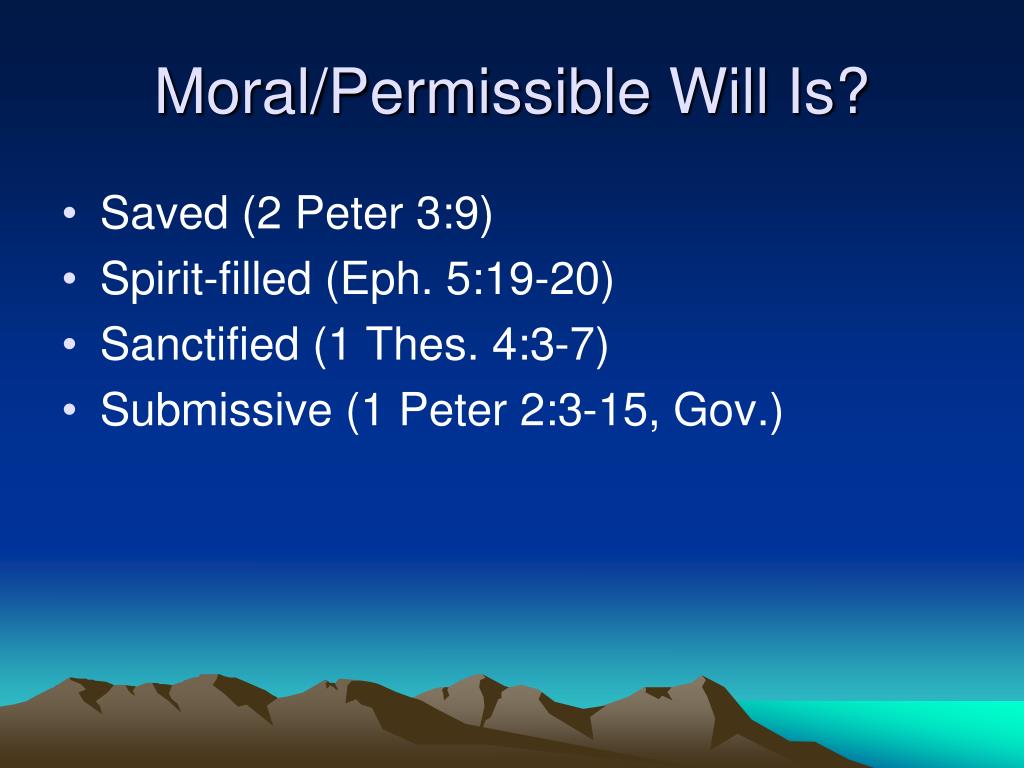 Moral/Permissible Will Is?

• Saved (2 Peter 3:9)
• Spirit-filled (Eph. 5:19-20)
• Sanctified (1 Thes. 4:3-7)
• Submissive (1 Peter 2:3-15, Gov.)